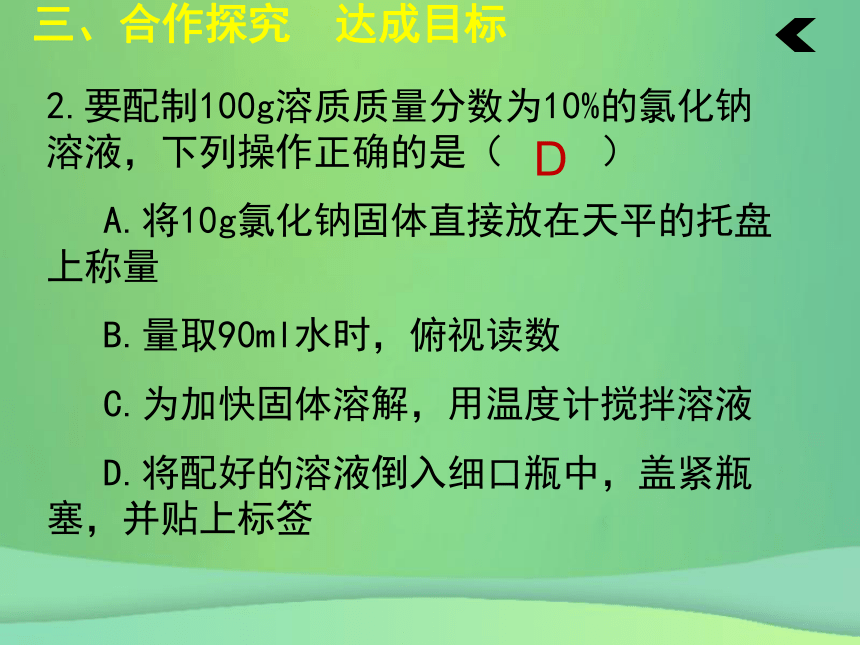 三、合作探究　达成目标

2.要配制100g溶质质量分数为10%的氯化钠溶液，下列操作正确的是（　D　）

A.将10g氯化钠固体直接放在天平的托盘上称量

B.量取90ml水时，俯视读数

C.为加快固体溶解，用温度计搅拌溶液

D.将配好的溶液倒入细口瓶中，盖紧瓶塞，并贴上标签